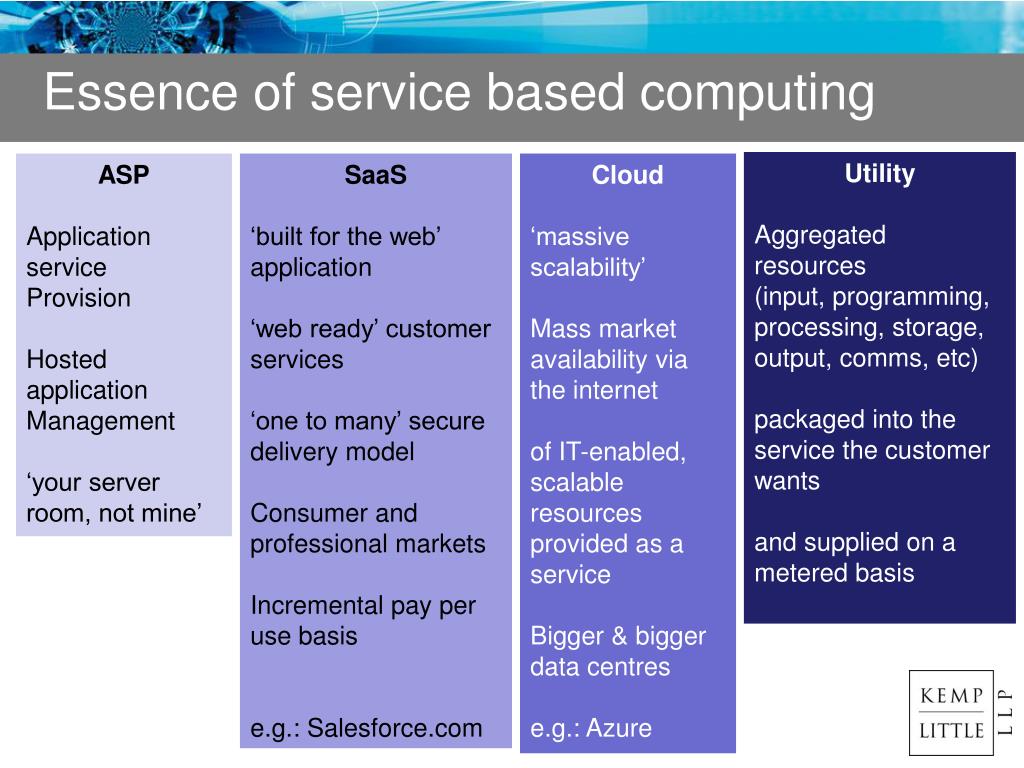 Essence of service based computing

ASP

Application service Provision

Hosted application Management

‘your server room, not mine’

SaaS

‘built for the web’ application

‘web ready’ customer services

‘one to many’ secure delivery model

Consumer and professional markets

Incremental pay per use basis

e.g.: Salesforce.com

Cloud

‘massive scalability’

Mass market availability via the internet

of IT-enabled, scalable resources provided as a service

Bigger & bigger data centres

e.g.: Azure

Utility

Aggregated resources (input, programming, processing, storage, output, comms, etc)

packaged into the service the customer wants

and supplied on a metered basis

KEMP LITTLE LLP